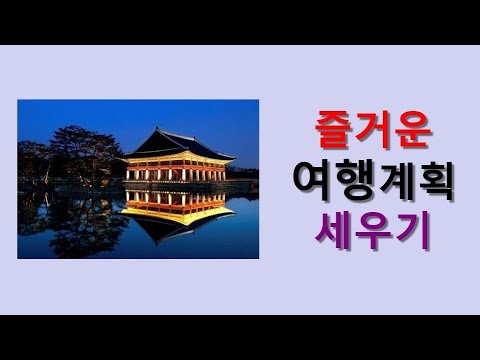 즐거운
여행계획
세우기